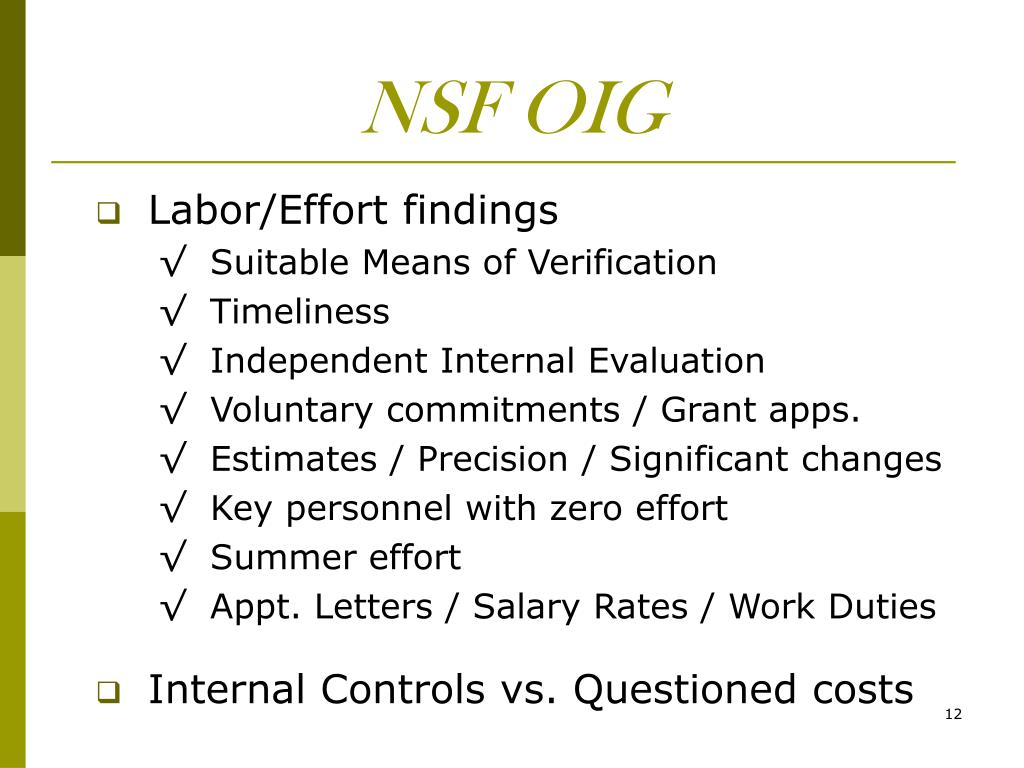 NSF OIG

❑ Labor/Effort findings
√ Suitable Means of Verification
√ Timeliness
√ Independent Internal Evaluation
√ Voluntary commitments / Grant apps.
√ Estimates / Precision / Significant changes
√ Key personnel with zero effort
√ Summer effort
√ Appt. Letters / Salary Rates / Work Duties

❑ Internal Controls vs. Questioned costs

12